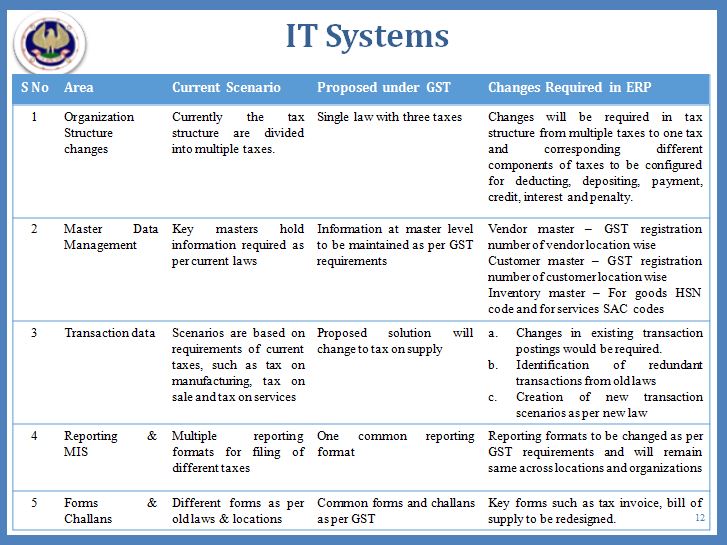 IT Systems

| S No | Area | Current Scenario | Proposed under GST | Changes Required in ERP |
|---|---|---|---|---|
| 1 | Organization Structure changes | Currently the tax structure are divided into multiple taxes. | Single law with three taxes | Changes will be required in tax structure from multiple taxes to one tax and corresponding different components of taxes to be configured for deducting, depositing, payment, credit, interest and penalty. |
| 2 | Master Data Management | Key masters hold information required as per current laws | Information at master level to be maintained as per GST requirements | Vendor master – GST registration number of vendor location wise Customer master – GST registration number of customer location wise Inventory master – For goods HSN code and for services SAC codes |
| 3 | Transaction data | Scenarios are based on requirements of current taxes, such as tax on manufacturing, tax on sale and tax on services | Proposed solution will change to tax on supply | a. Changes in existing transaction postings would be required. b. Identification of redundant transactions from old laws c. Creation of new transaction scenarios as per new law |
| 4 | Reporting & MIS | Multiple reporting formats for filing of different taxes | One common reporting format | Reporting formats to be changed as per GST requirements and will remain same across locations and organizations |
| 5 | Forms & Challans | Different forms as per old laws & locations | Common forms and challans as per GST | Key forms such as tax invoice, bill of supply to be redesigned. |

12